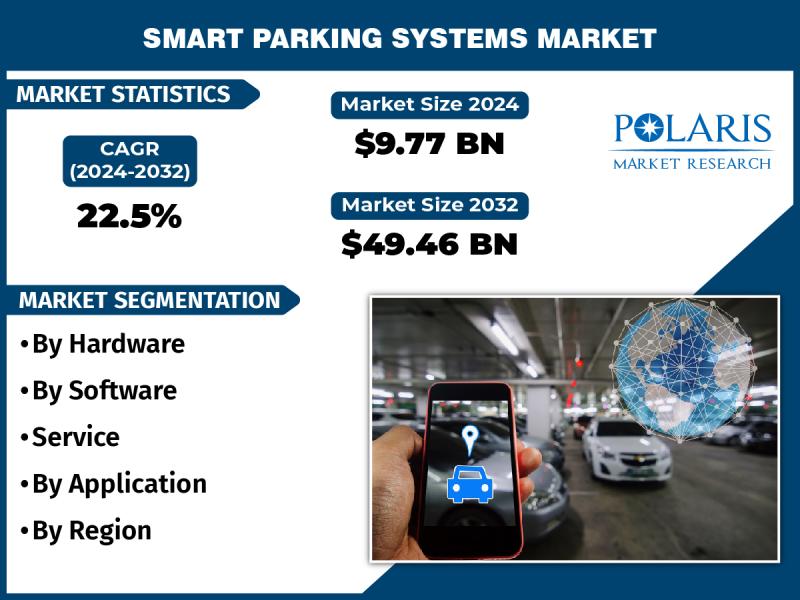 SMART PARKING SYSTEMS MARKET

MARKET STATISTICS

CAGR (2024-2032)

22.5%

Market Size 2024

$9.77 BN

Market Size 2032

$49.46 BN

POLARIS
MARKET RESEARCH

MARKET SEGMENTATION

•By Hardware

•By Software

•Service

•By Application

•By Region